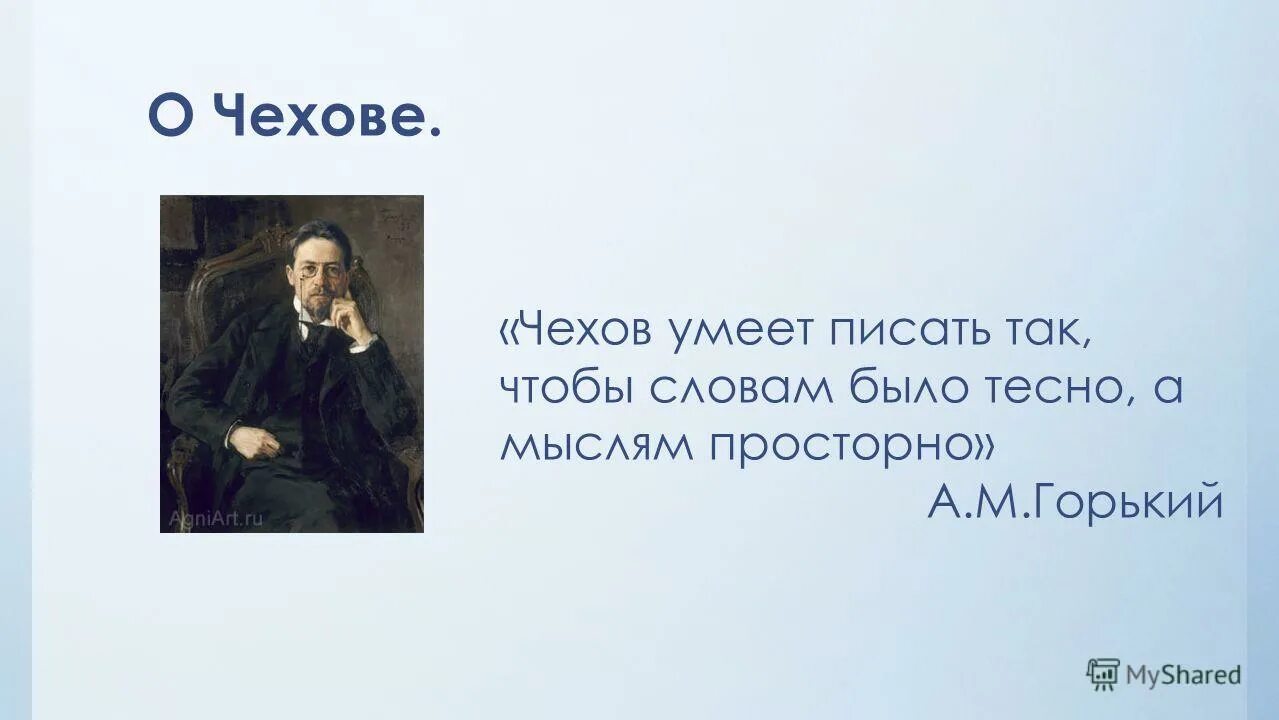 О Чехове.

AgniArt.ru

«Чехов умеет писать так, чтобы словам было тесно, а мыслям просторно»
А.М.Горький

MyShared